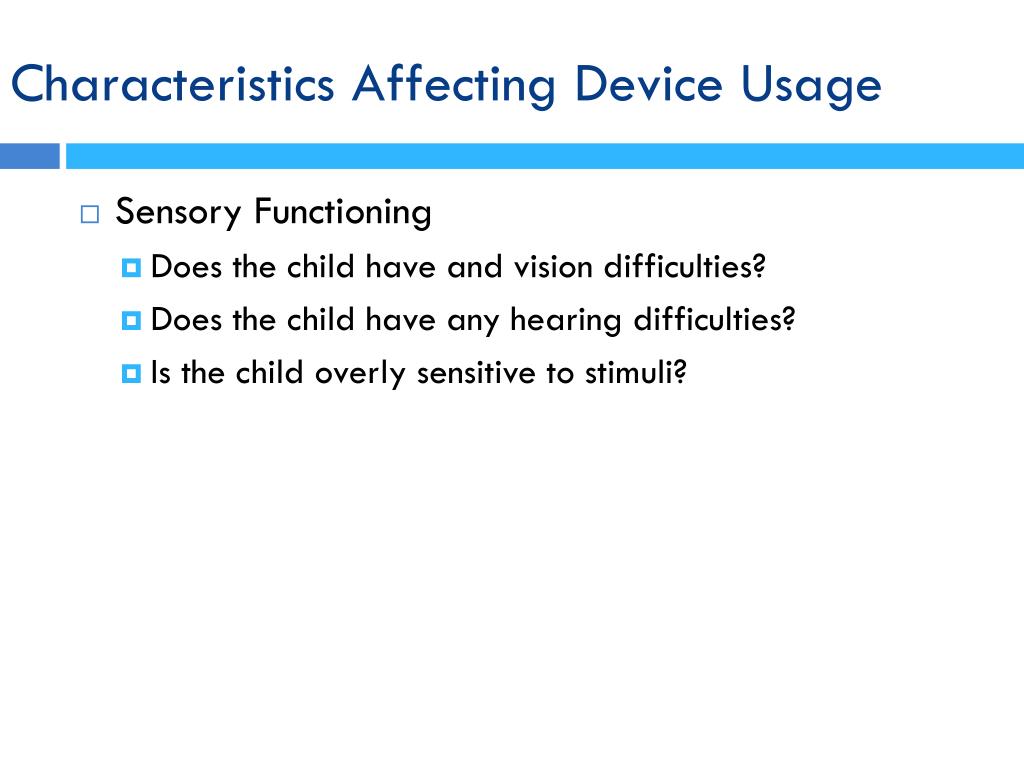 Characteristics Affecting Device Usage

Sensory Functioning

Does the child have and vision difficulties?

Does the child have any hearing difficulties?

Is the child overly sensitive to stimuli?